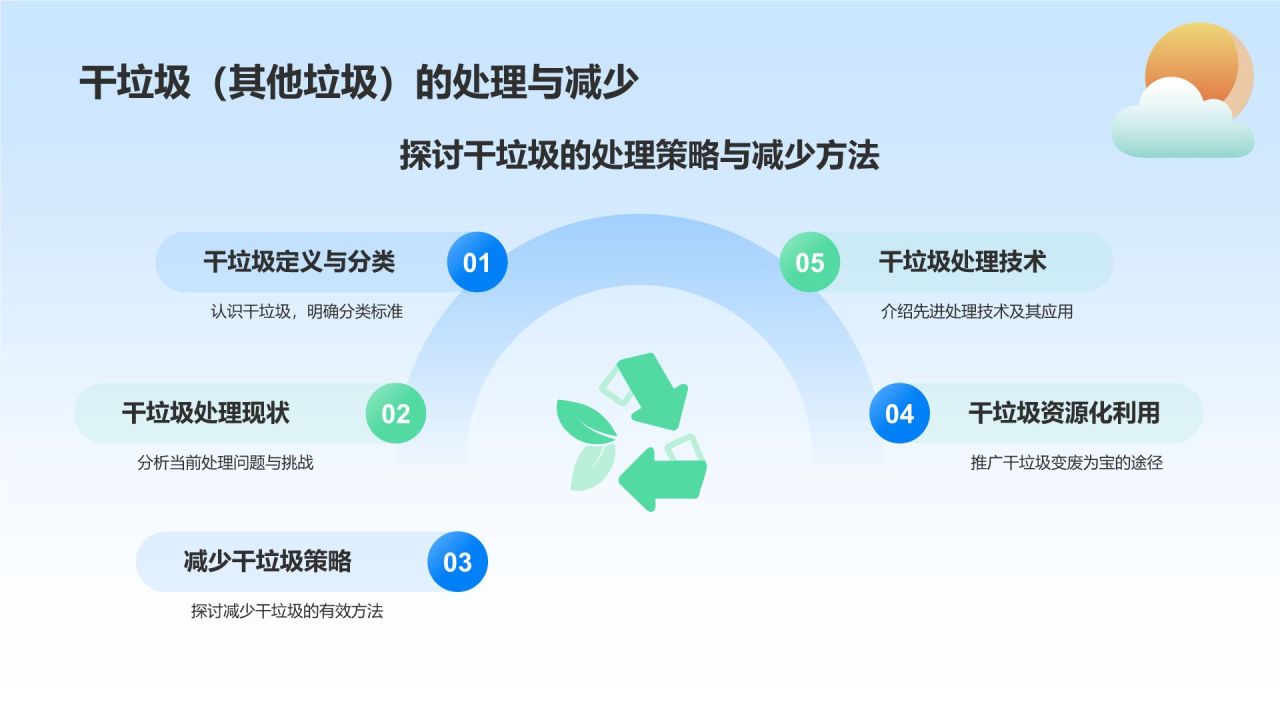 干垃圾（其他垃圾）的处理与减少

探讨干垃圾的处理策略与减少方法

干垃圾定义与分类 01
认识干垃圾，明确分类标准

干垃圾处理现状 02
分析当前处理问题与挑战

减少干垃圾策略 03
探讨减少干垃圾的有效方法

04 干垃圾资源化利用
推广干垃圾变废为宝的途径

05 干垃圾处理技术
介绍先进处理技术及其应用